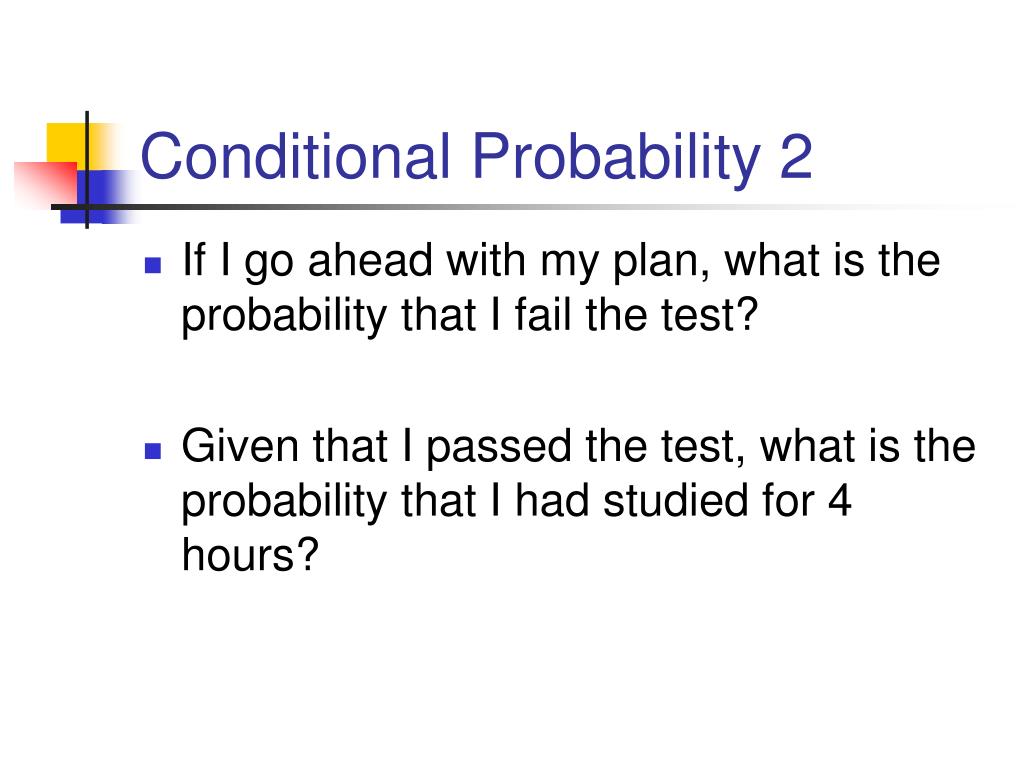 Conditional Probability 2

If I go ahead with my plan, what is the probability that I fail the test?

Given that I passed the test, what is the probability that I had studied for 4 hours?